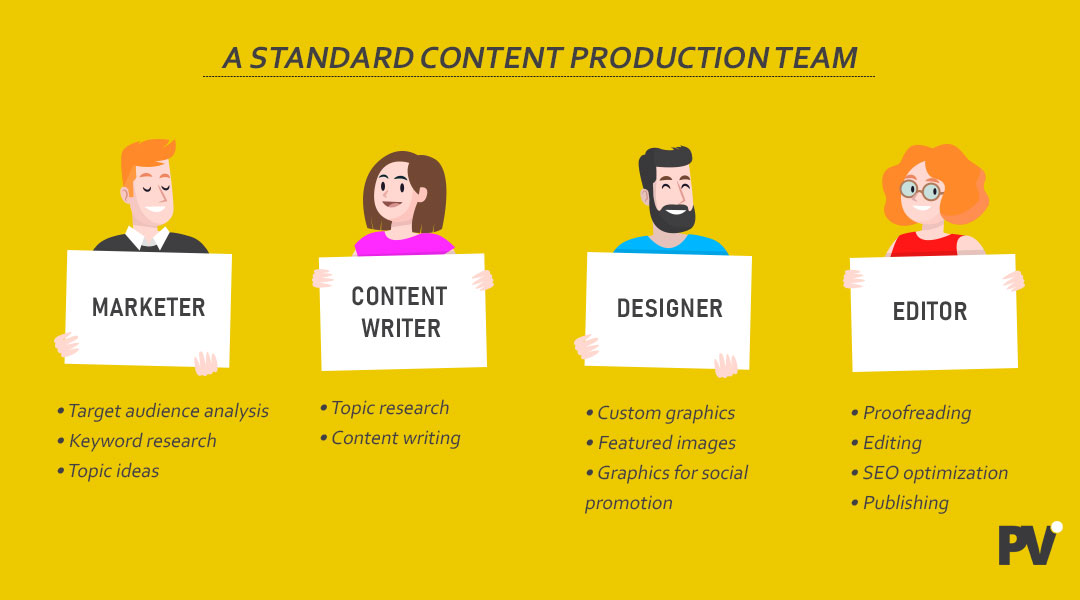 A STANDARD CONTENT PRODUCTION TEAM

MARKETER

• Target audience analysis
• Keyword research
• Topic ideas

CONTENT WRITER

• Topic research
• Content writing

DESIGNER

• Custom graphics
• Featured images
• Graphics for social promotion

EDITOR

• Proofreading
• Editing
• SEO optimization
• Publishing

PV